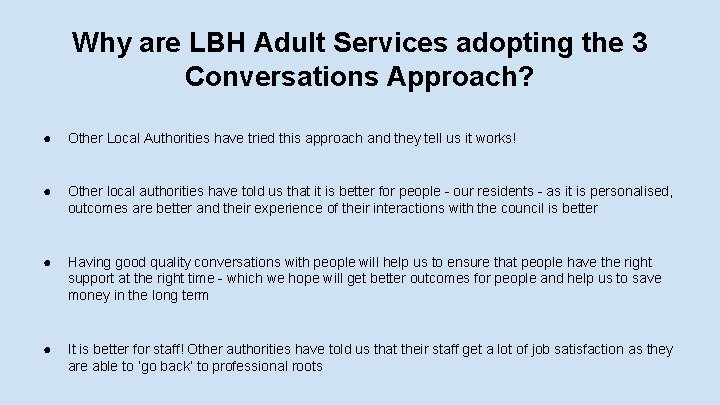 Why are LBH Adult Services adopting the 3 Conversations Approach?

● Other Local Authorities have tried this approach and they tell us it works!

● Other local authorities have told us that it is better for people - our residents - as it is personalised, outcomes are better and their experience of their interactions with the council is better

● Having good quality conversations with people will help us to ensure that people have the right support at the right time - which we hope will get better outcomes for people and help us to save money in the long term

● It is better for staff! Other authorities have told us that their staff get a lot of job satisfaction as they are able to 'go back' to professional roots